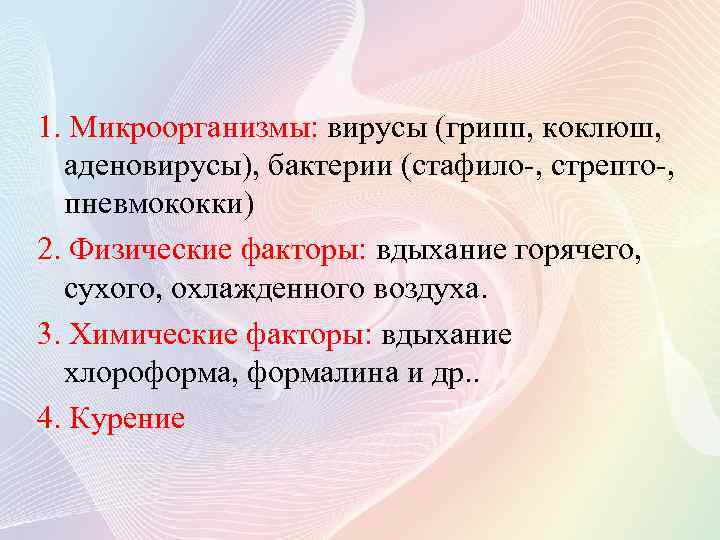 1. Микроорганизмы: вирусы (грипп, коклюш, аденовирусы), бактерии (стафило-, стрепто-, пневмококки)

2. Физические факторы: вдыхание горячего, сухого, охлажденного воздуха.

3. Химические факторы: вдыхание хлороформа, формалина и др..

4. Курение